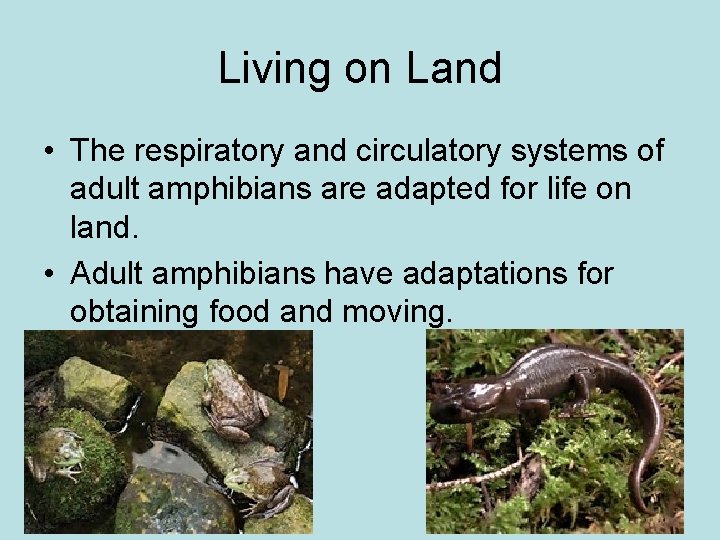 Living on Land

• The respiratory and circulatory systems of adult amphibians are adapted for life on land.

• Adult amphibians have adaptations for obtaining food and moving.